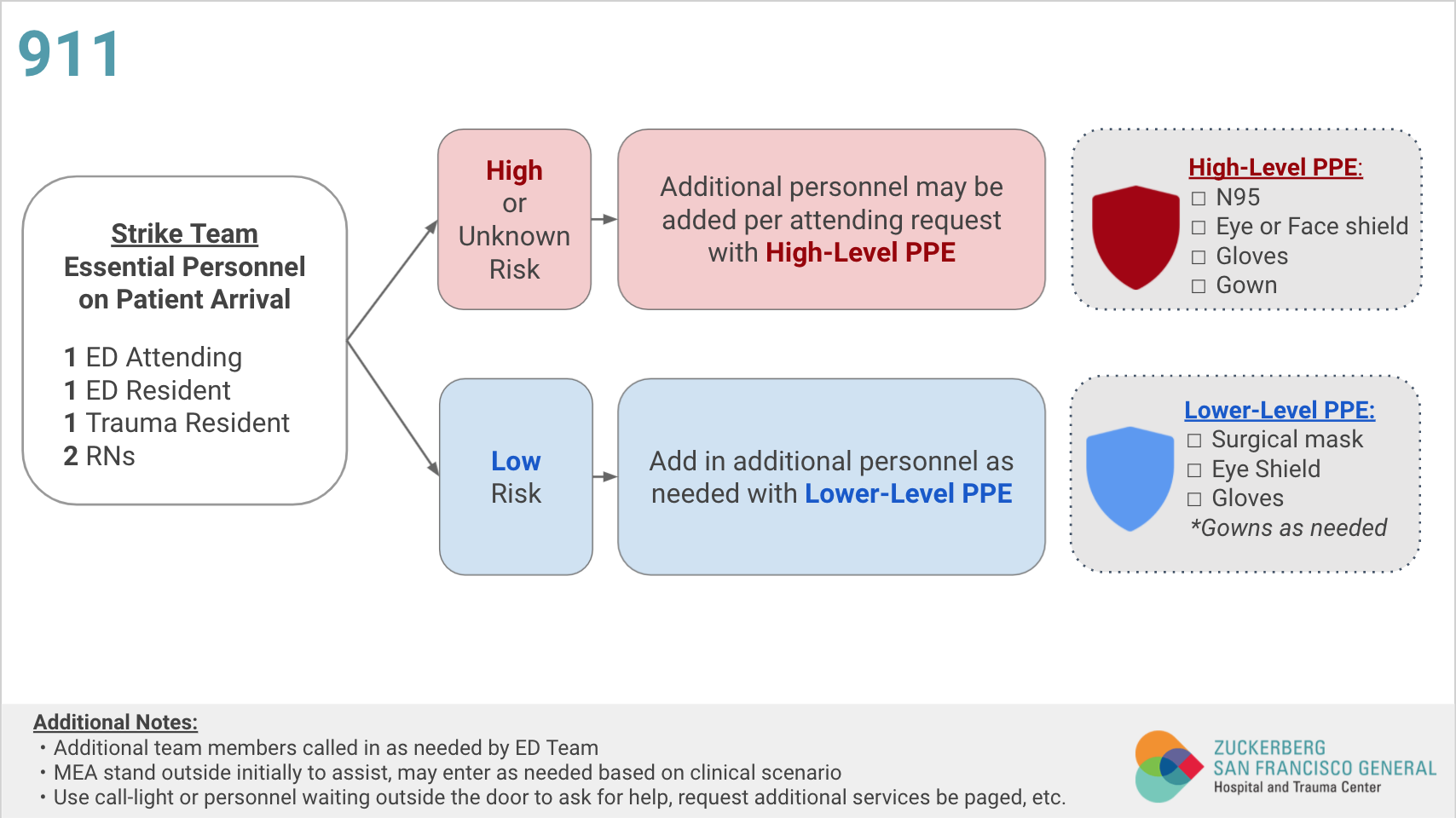 911

Strike Team
Essential Personnel on Patient Arrival

1 ED Attending
1 ED Resident
1 Trauma Resident
2 RNs

High or Unknown Risk

Additional personnel may be added per attending request with High-Level PPE

High-Level PPE:
☐ N95
☐ Eye or Face shield
☐ Gloves
☐ Gown

Low Risk

Add in additional personnel as needed with Lower-Level PPE

Lower-Level PPE:
☐ Surgical mask
☐ Eye Shield
☐ Gloves
*Gowns as needed

Additional Notes:
• Additional team members called in as needed by ED Team
• MEA stand outside initially to assist, may enter as needed based on clinical scenario
• Use call-light or personnel waiting outside the door to ask for help, request additional services be paged, etc.

ZUCKERBERG
SAN FRANCISCO GENERAL
Hospital and Trauma Center